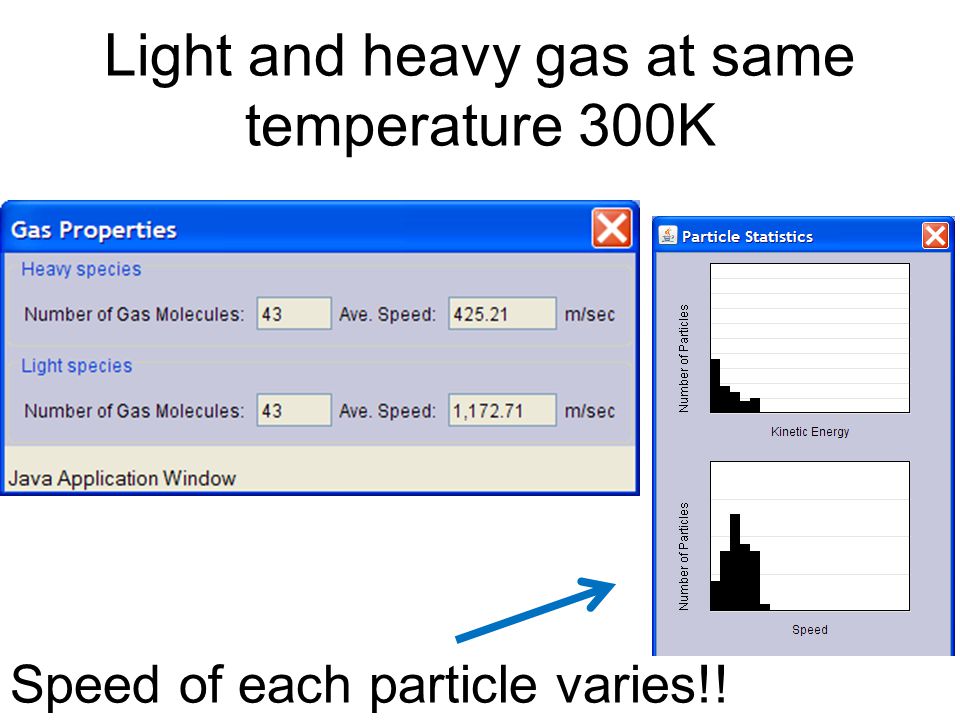 Light and heavy gas at same temperature 300K

Gas Properties

Heavy species

Number of Gas Molecules: 43 Ave. Speed: 425.21 m/sec

Light species

Number of Gas Molecules: 43 Ave. Speed: 1,172.71 m/sec

Java Application Window

Particle Statistics

Number of Particles

Kinetic Energy

Number of Particles

Speed

Speed of each particle varies!!